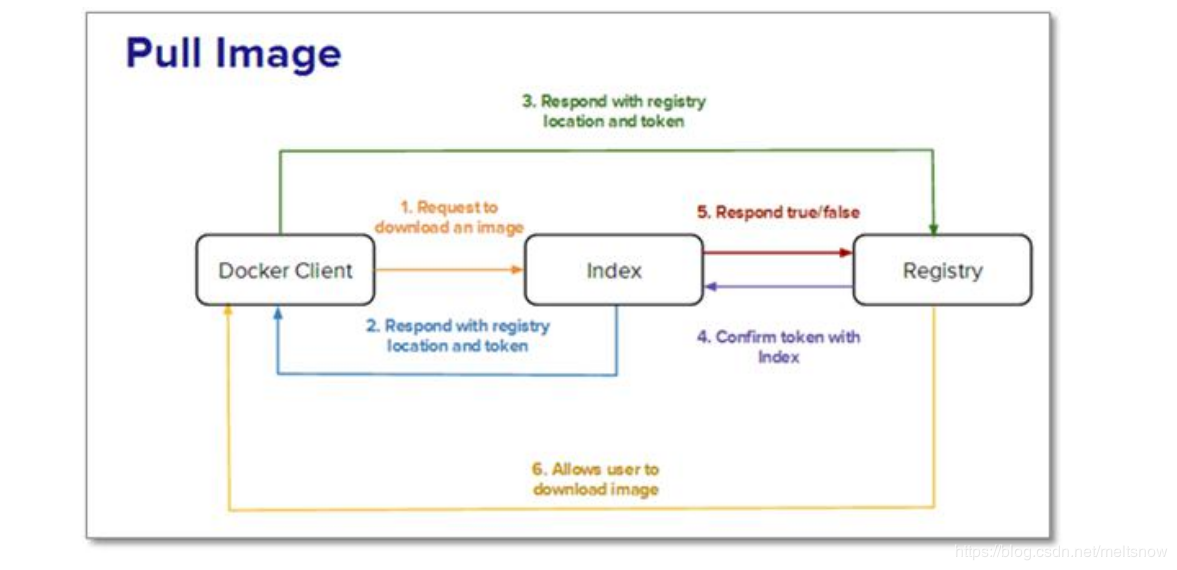 Pull Image

3. Respond with registry location and token

1. Request to download an image

5. Respond true/false

Docker Client

Index

Registry

2. Respond with registry location and token

4. Confirm token with Index

6. Allows user to download image

https://blog.csdn.net/meltsnow